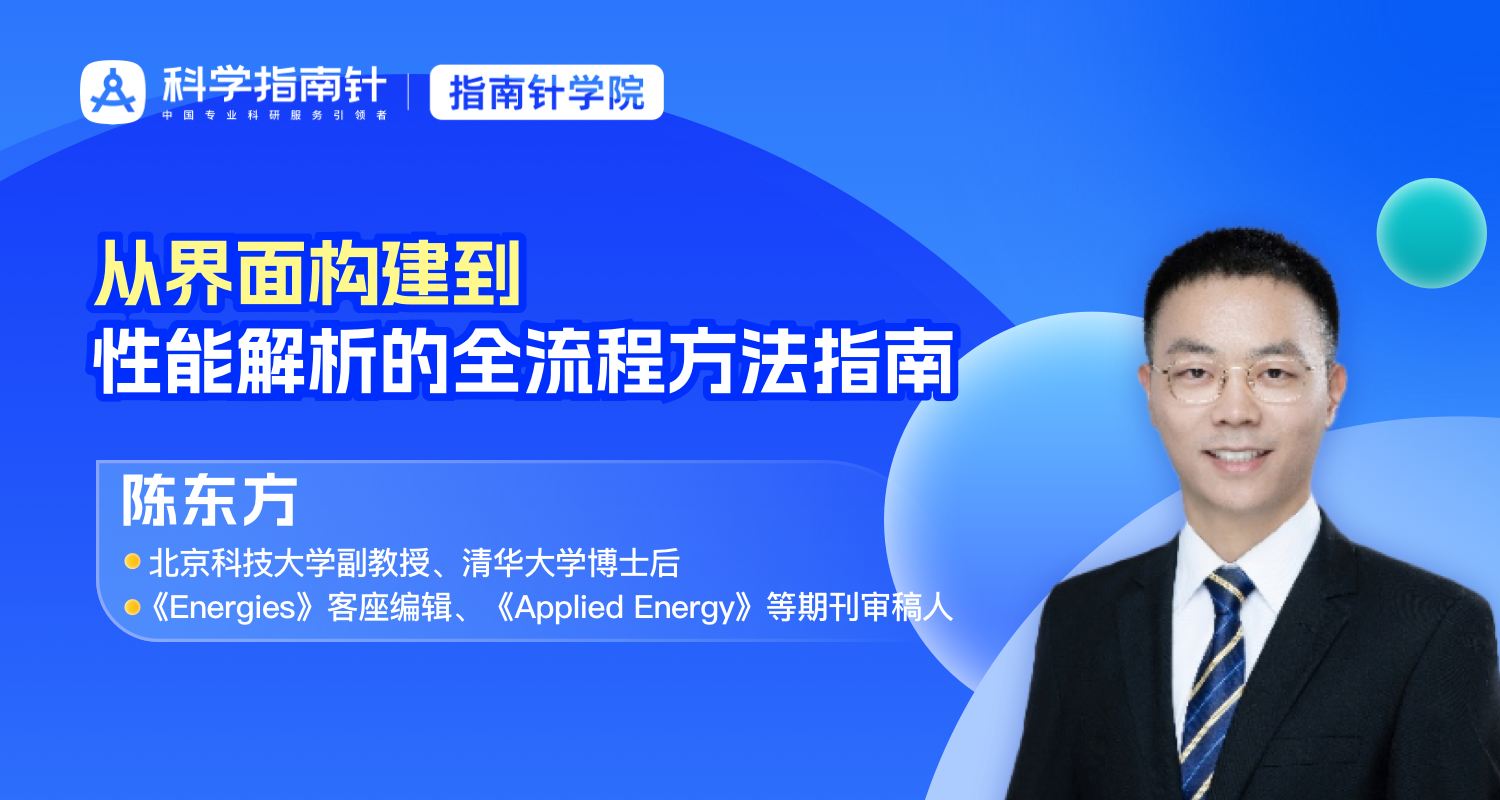 科学指南针
中国专业科研服务引领者
指南针学院

从界面构建到
性能解析的全流程方法指南

陈东方
北京科技大学副教授、清华大学博士后
《Energies》客座编辑、《Applied Energy》等期刊审稿人